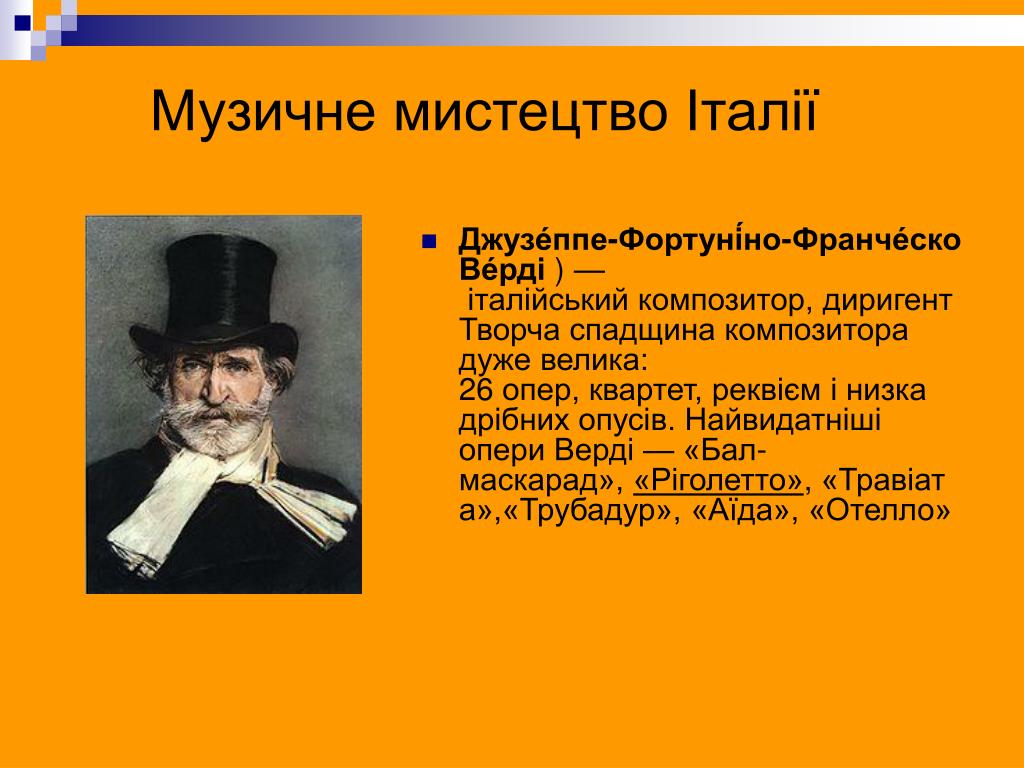 Музичне мистецтво Італії

Джузе́ппе-Фортуні́но-Франче́ско Ве́рді ) — італійський композитор, диригент Творча спадщина композитора дуже велика: 26 опер, квартет, реквієм і низка дрібних опусів. Найвидатніші опери Верді — «Бал-маскарад», «Ріголетто», «Травіата»,«Трубадур», «Аїда», «Отелло»